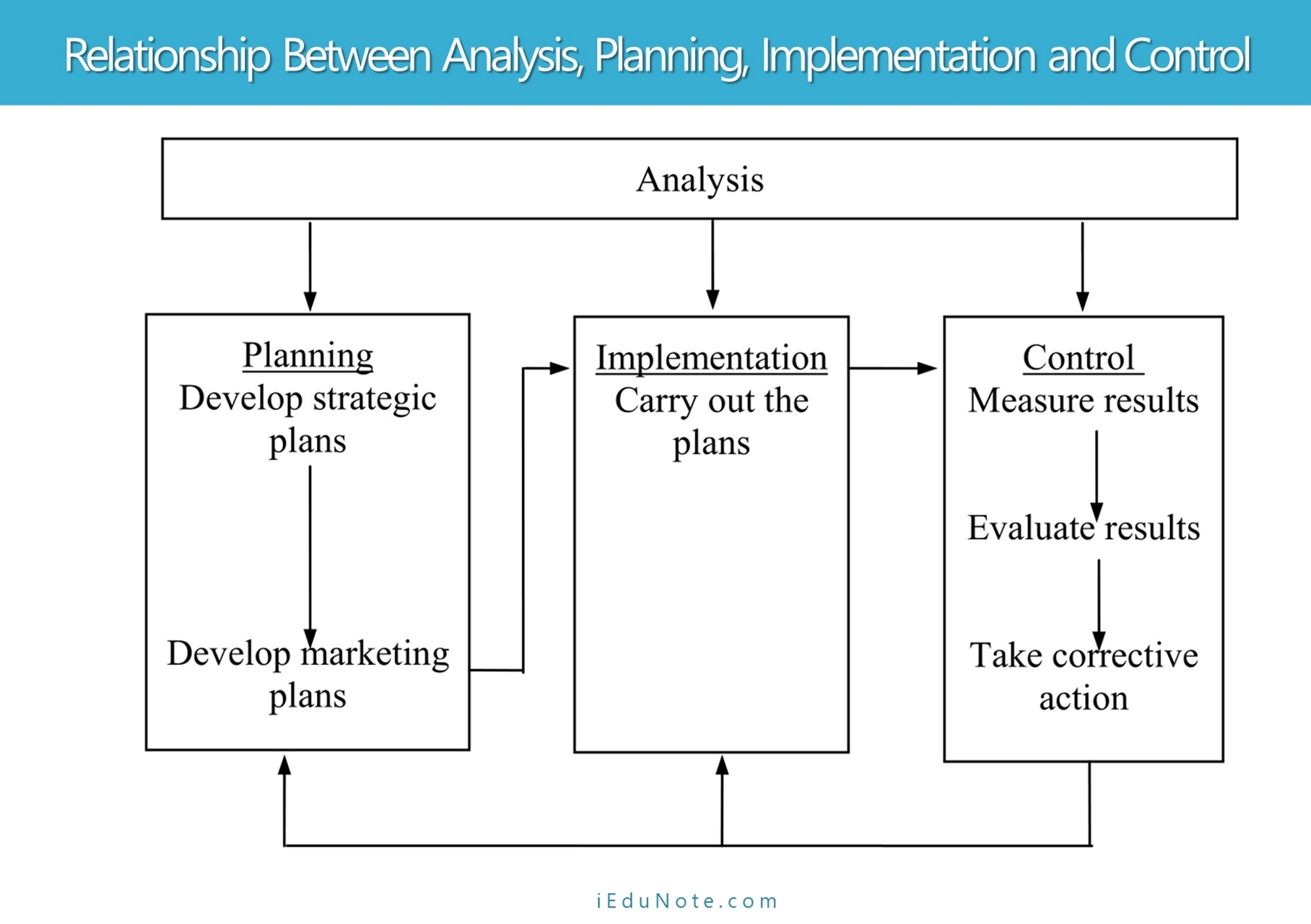 Relationship Between Analysis, Planning, Implementation and Control

Analysis

Planning
Develop strategic plans

Develop marketing plans

Implementation
Carry out the plans

Control
Measure results

Evaluate results

Take corrective action

iEduNote.com